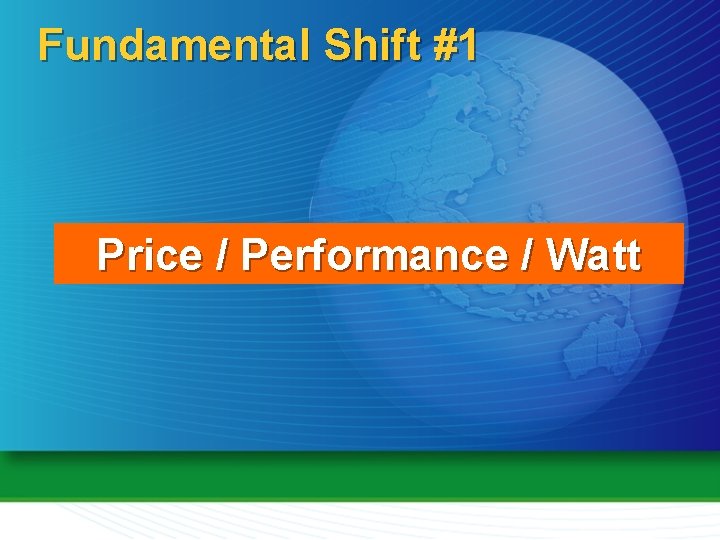 Fundamental Shift #1

Price / Performance / Watt